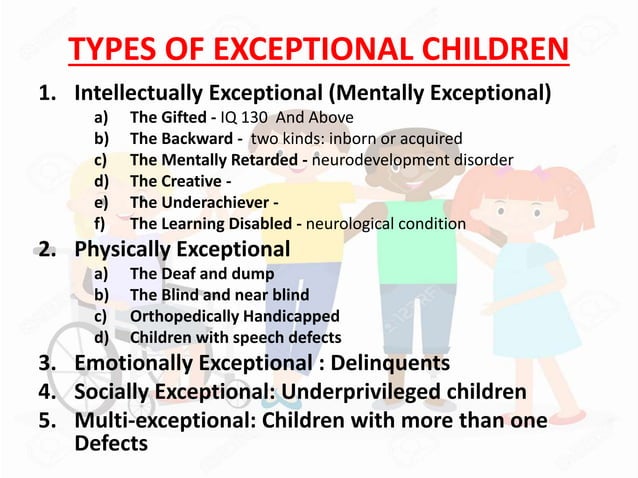 TYPES OF EXCEPTIONAL CHILDREN

1. Intellectually Exceptional (Mentally Exceptional)
a) The Gifted - IQ 130 And Above
b) The Backward - two kinds: inborn or acquired
c) The Mentally Retarded - neurodevelopment disorder
d) The Creative -
e) The Underachiever -
f) The Learning Disabled - neurological condition

2. Physically Exceptional
a) The Deaf and dump
b) The Blind and near blind
c) Orthopedically Handicapped
d) Children with speech defects

3. Emotionally Exceptional : Delinquents
4. Socially Exceptional: Underprivileged children
5. Multi-exceptional: Children with more than one Defects